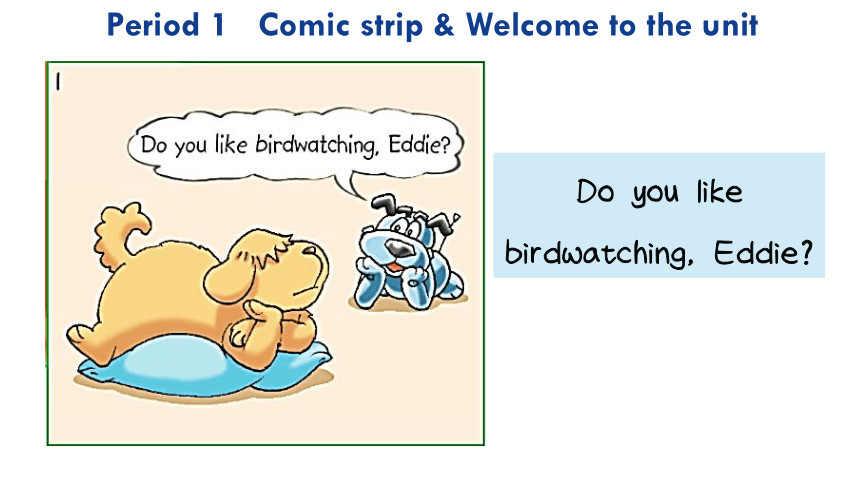 Period 1 Comic strip & Welcome to the unit

1

Do you like birdwatching, Eddie?

Do you like birdwatching, Eddie?